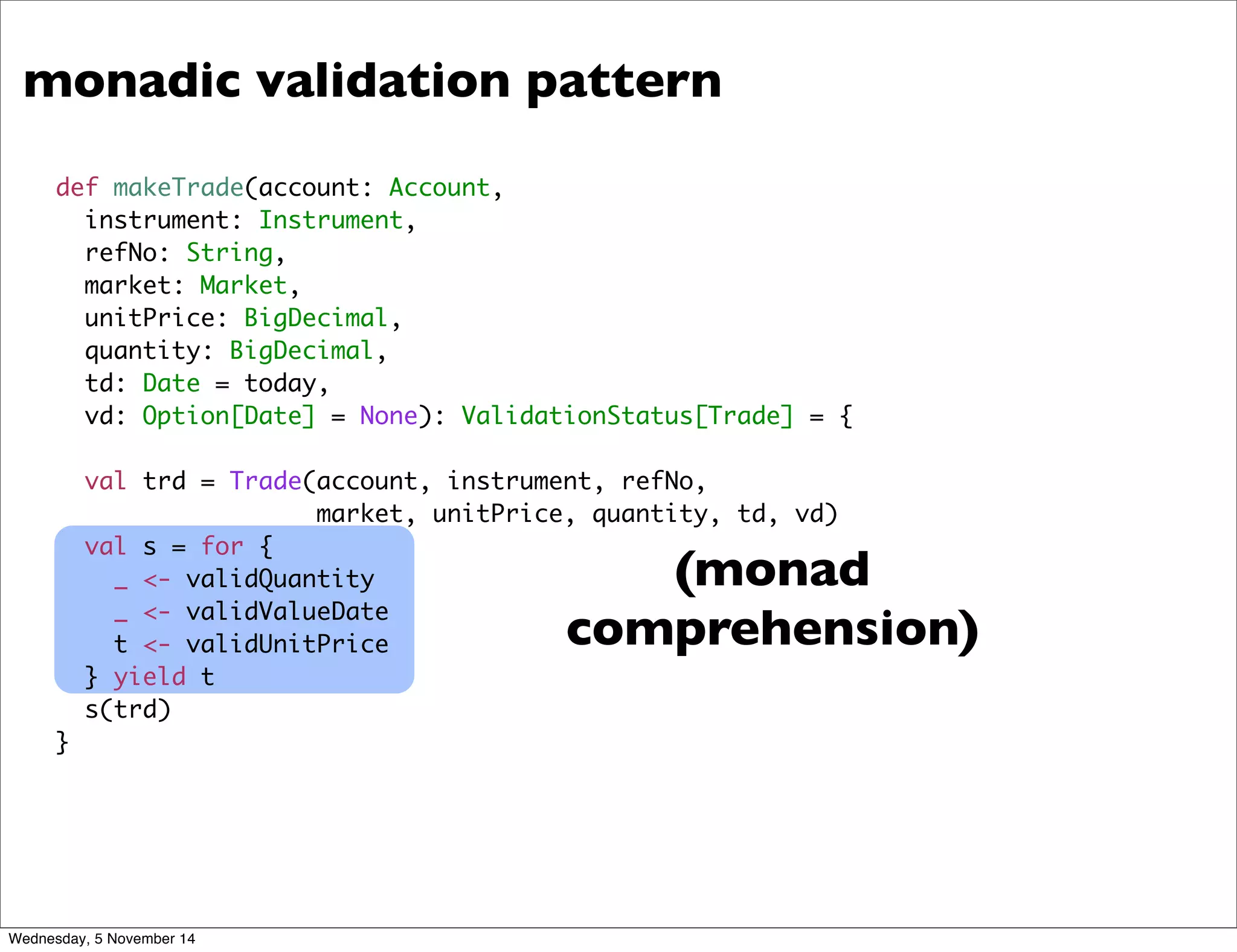 monadic validation pattern

def makeTrade(account: Account,
  instrument: Instrument,
  refNo: String,
  market: Market,
  unitPrice: BigDecimal,
  quantity: BigDecimal,
  td: Date = today,
  vd: Option[Date] = None): ValidationStatus[Trade] = {

  val trd = Trade(account, instrument, refNo,
                  market, unitPrice, quantity, td, vd)
  val s = for {
    _ <- validQuantity
    _ <- validValueDate
    t <- validUnitPrice
  } yield t
  s(trd)
}

(monad comprehension)

Wednesday, 5 November 14